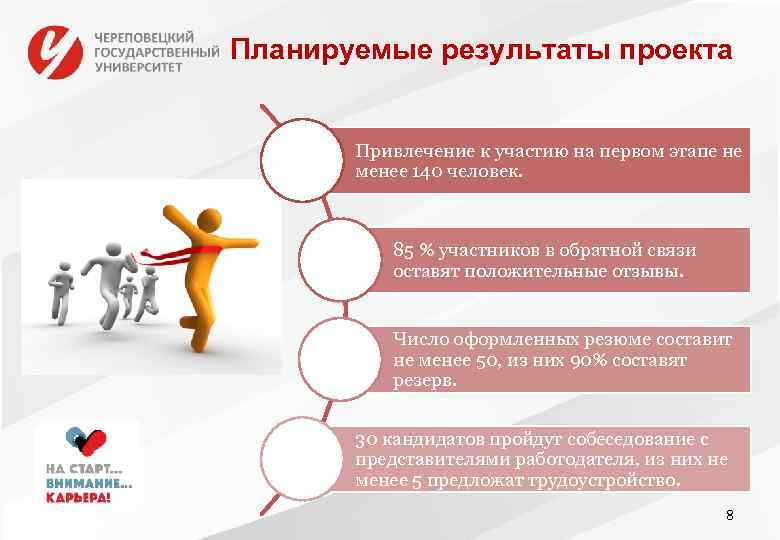 ЧЕРЕПОВЕЦКИЙ ГОСУДАРСТВЕННЫЙ УНИВЕРСИТЕТ

Планируемые результаты проекта

Привлечение к участию на первом этапе не менее 140 человек.

85 % участников в обратной связи оставят положительные отзывы.

Число оформленных резюме составит не менее 50, из них 90% составят резерв.

30 кандидатов пройдут собеседование с представителями работодателя, из них не менее 5 предложат трудоустройство.

НА СТАРТ... ВНИМАНИЕ... КАРЬЕРА!

8